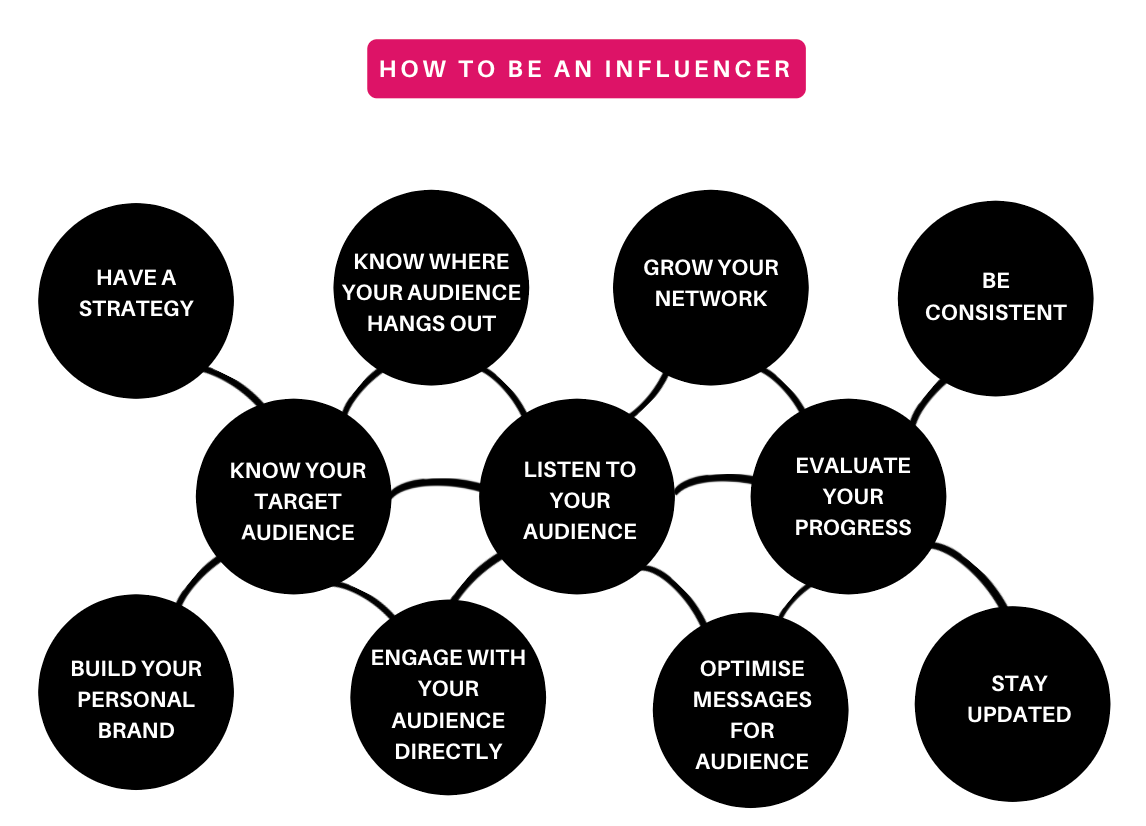 HOW TO BE AN INFLUENCER

HAVE A STRATEGY

KNOW WHERE YOUR AUDIENCE HANGS OUT

GROW YOUR NETWORK

BE CONSISTENT

KNOW YOUR TARGET AUDIENCE

LISTEN TO YOUR AUDIENCE

EVALUATE YOUR PROGRESS

BUILD YOUR PERSONAL BRAND

ENGAGE WITH YOUR AUDIENCE DIRECTLY

OPTIMISE MESSAGES FOR AUDIENCE

STAY UPDATED